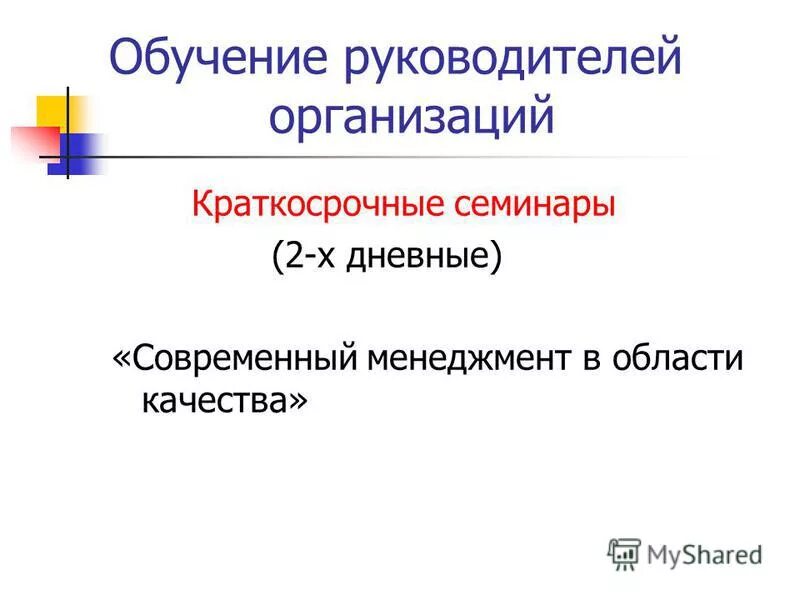 Обучение руководителей организаций

Краткосрочные семинары
(2-х дневные)

«Современный менеджмент в области качества»

MyShared